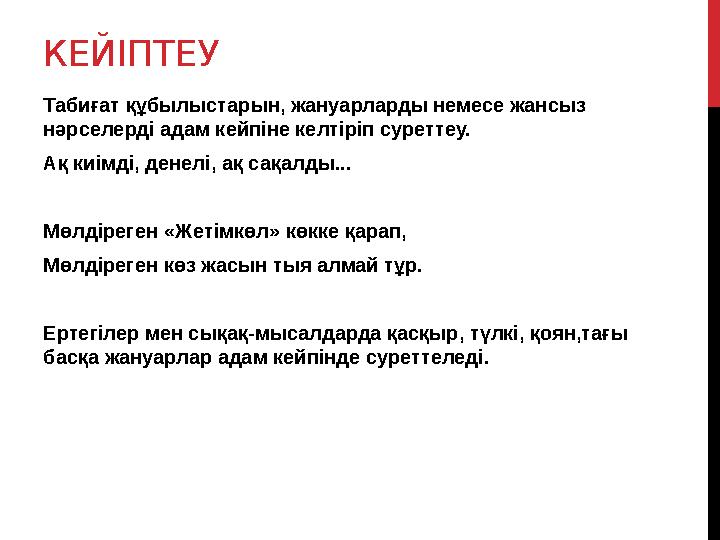 КЕЙІПТЕУ

Табиғат құбылыстарын, жануарларды немесе жансыз нәрселерді адам кейпіне келтіріп суреттеу.

Ақ киімді, денелі, ақ сақалды...

Мөлдіреген «Жетімкөл» көкке қарап,

Мөлдіреген көз жасын тыя алмай тұр.

Ертегілер мен сықақ-мысалдарда қасқыр, түлкі, қоян,тағы басқа жануарлар адам кейпінде суреттеледі.